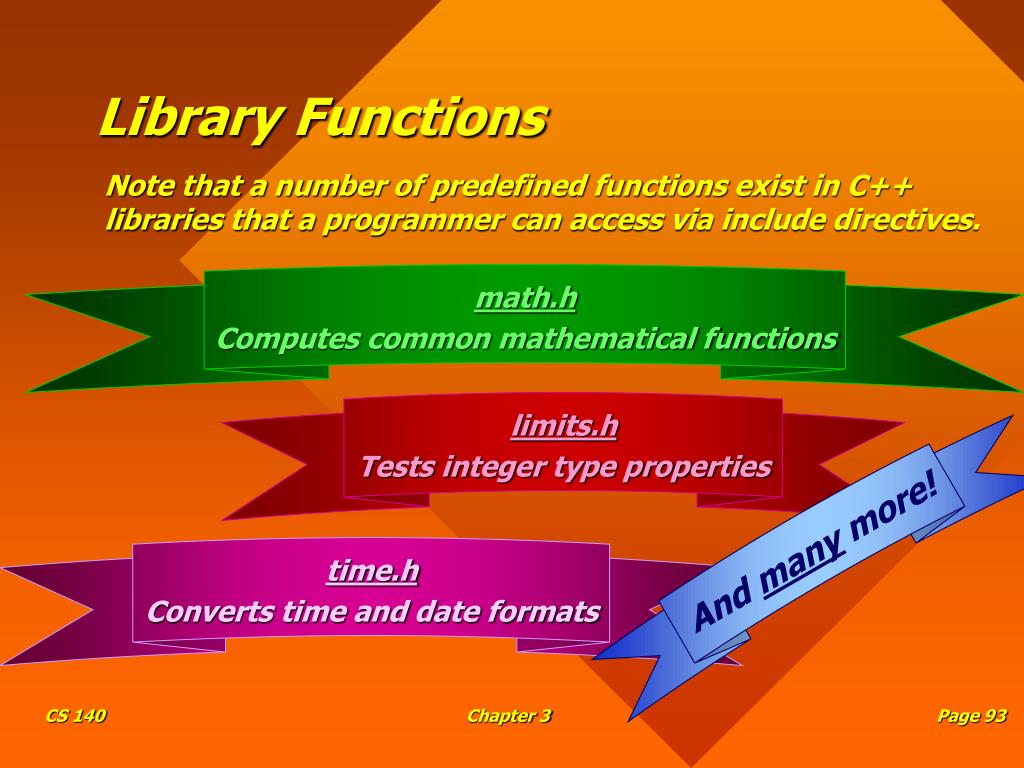 Library Functions

Note that a number of predefined functions exist in C++ libraries that a programmer can access via include directives.

math.h
Computes common mathematical functions

limits.h
Tests integer type properties

time.h
Converts time and date formats

And many more!

CS 140

Chapter 3

Page 93